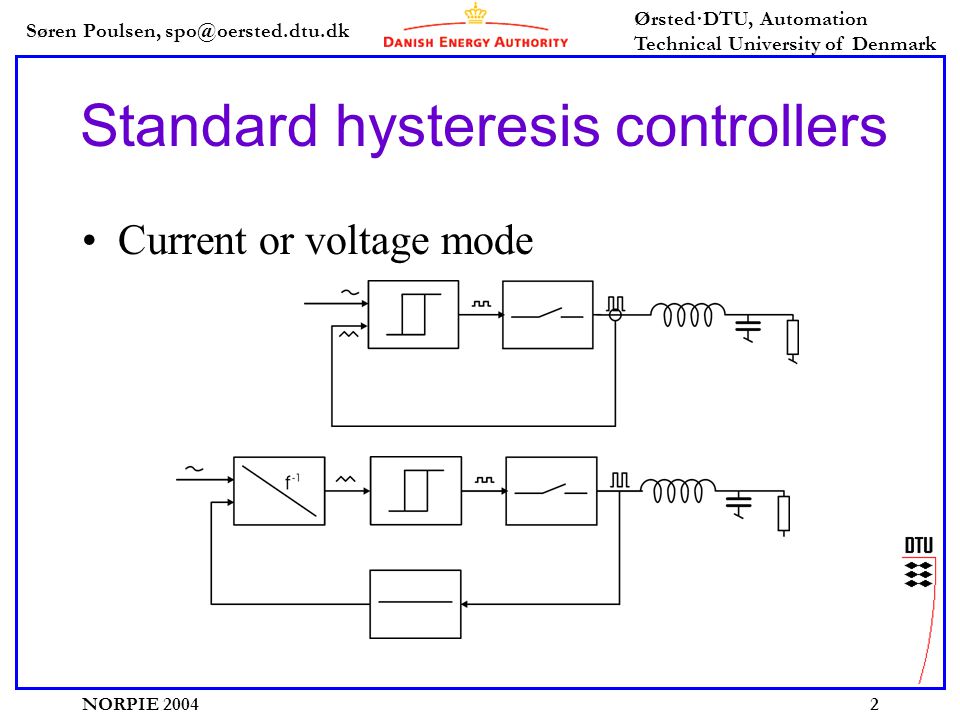 Søren Poulsen, spo@oersted.dtu.dk

DANISH ENERGY AUTHORITY

Ørsted·DTU, Automation
Technical University of Denmark

Standard hysteresis controllers

• Current or voltage mode

$f^{-1}$

DTU

NORPIE 2004

2